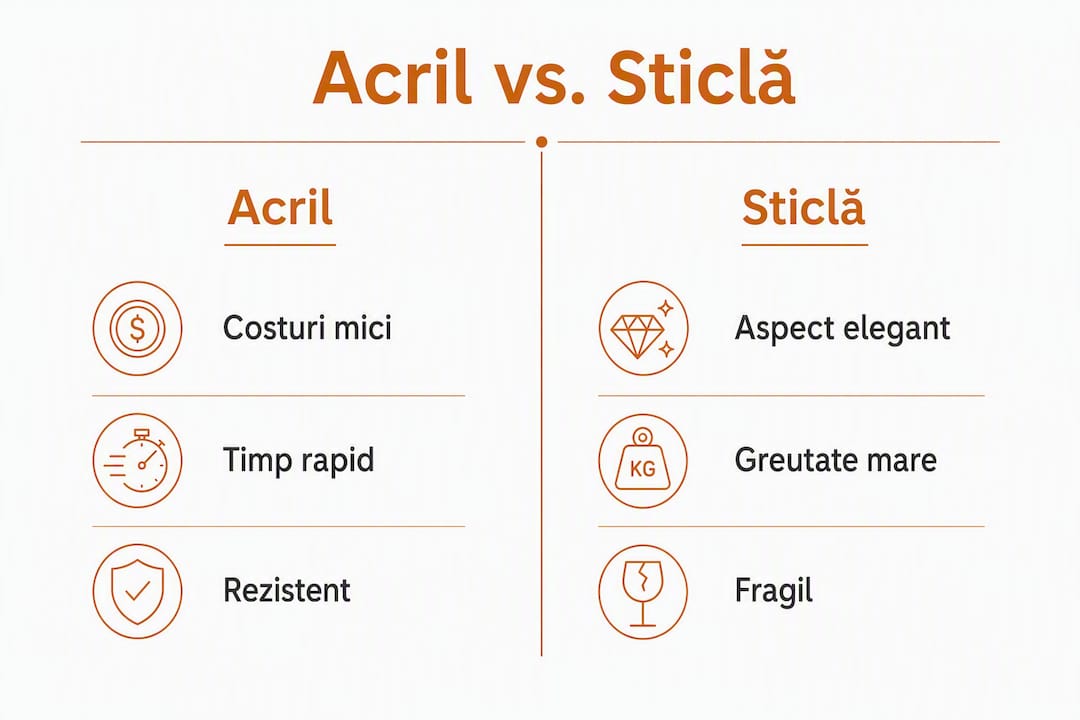 Acril vs. Sticlă

Acril

$

Costuri mici

Timp rapid

Rezistent

Sticlă

Aspect elegant

KG

Greutate mare

Fragil